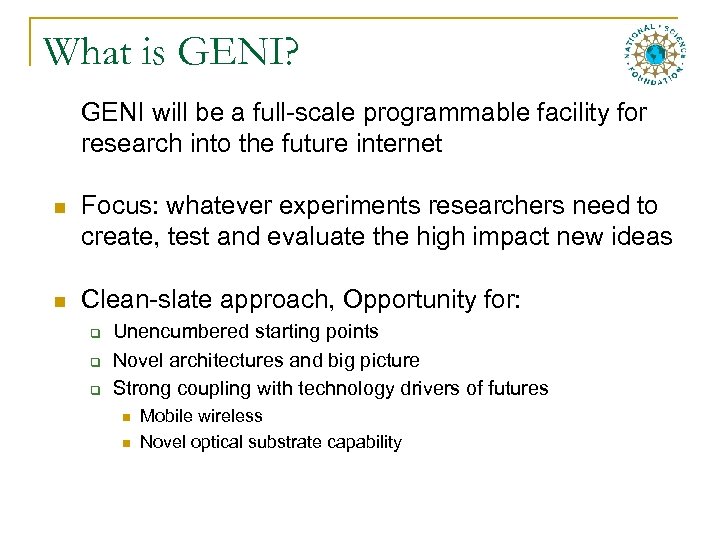 What is GENI?

NATIONAL SCIENCE FOUNDATION

GENI will be a full-scale programmable facility for research into the future internet

Focus: whatever experiments researchers need to create, test and evaluate the high impact new ideas

Clean-slate approach, Opportunity for:

Unencumbered starting points

Novel architectures and big picture

Strong coupling with technology drivers of futures

Mobile wireless

Novel optical substrate capability